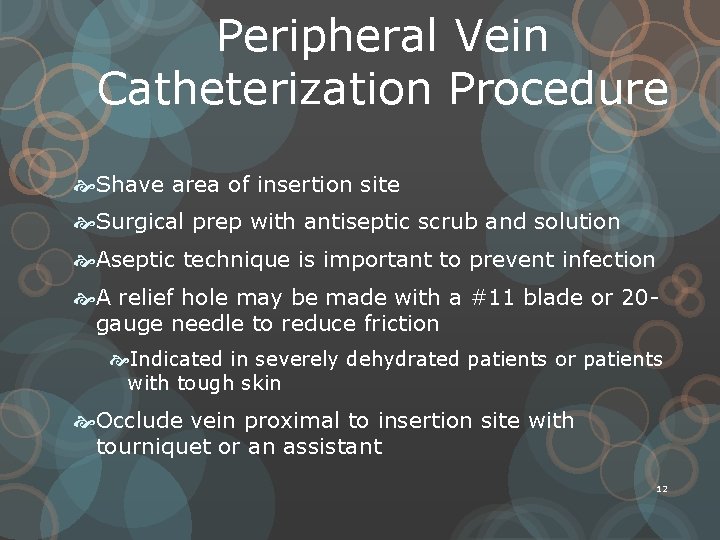 Peripheral Vein Catheterization Procedure

Shave area of insertion site

Surgical prep with antiseptic scrub and solution

Aseptic technique is important to prevent infection

A relief hole may be made with a #11 blade or 20-gauge needle to reduce friction

Indicated in severely dehydrated patients or patients with tough skin

Occlude vein proximal to insertion site with tourniquet or an assistant

12